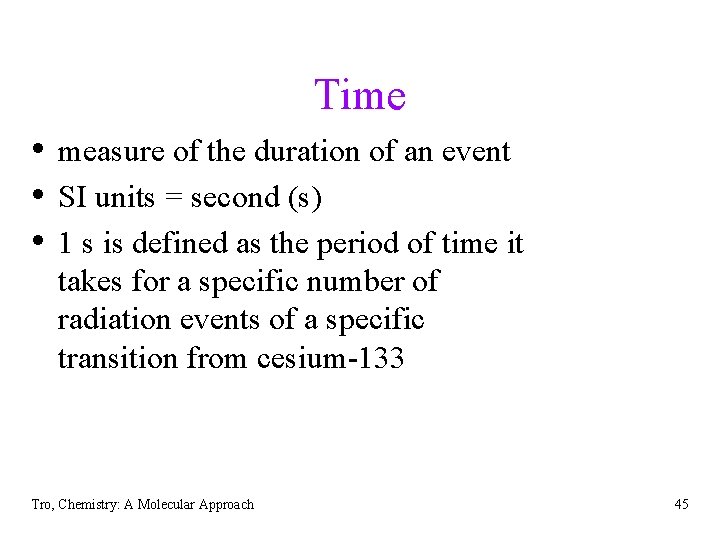 Time

• measure of the duration of an event
• SI units = second (s)
• 1 s is defined as the period of time it takes for a specific number of radiation events of a specific transition from cesium-133

Tro, Chemistry: A Molecular Approach

45